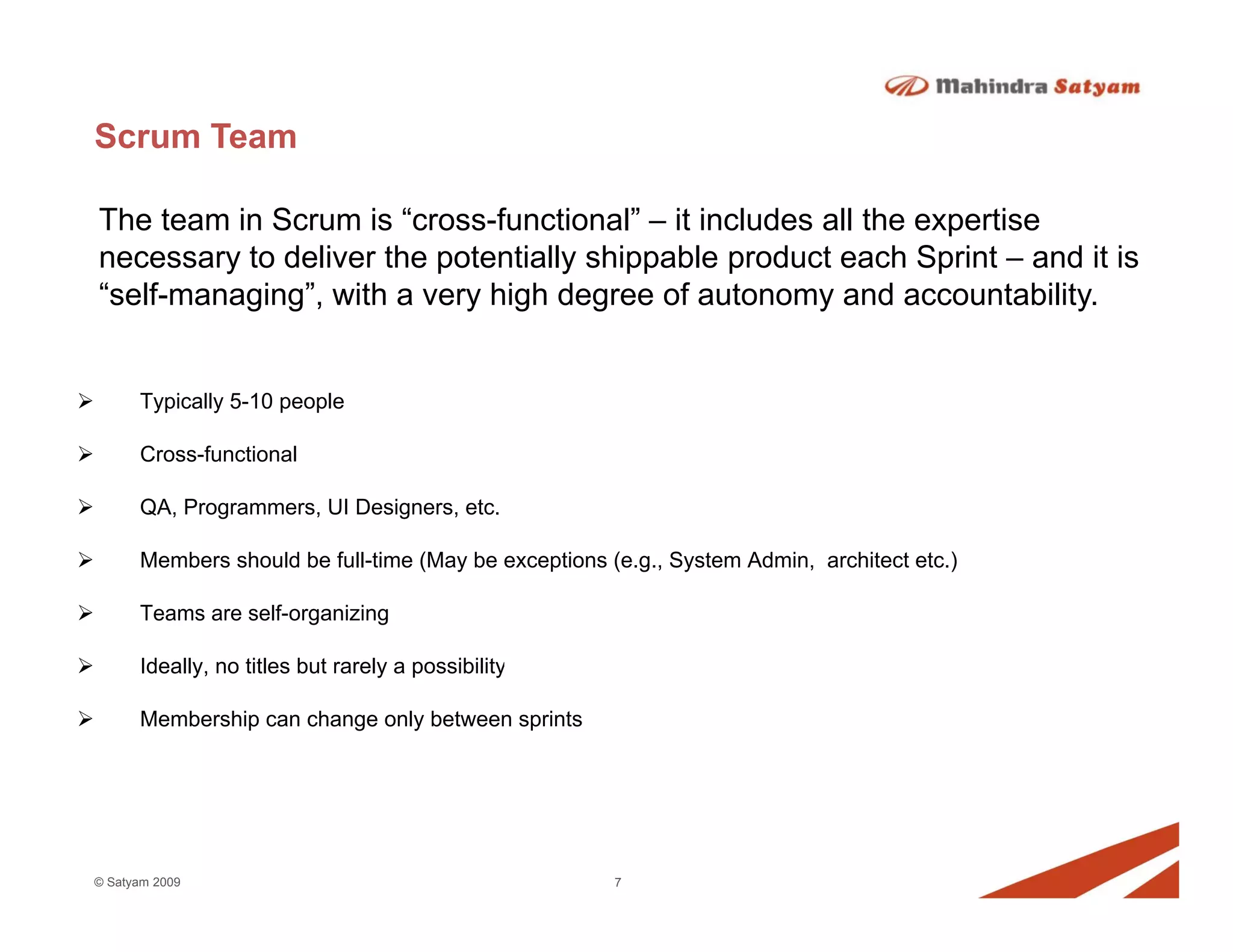 Mahindra Satyam

Scrum Team

The team in Scrum is “cross-functional” – it includes all the expertise necessary to deliver the potentially shippable product each Sprint – and it is “self-managing”, with a very high degree of autonomy and accountability.

➢ Typically 5-10 people

➢ Cross-functional

➢ QA, Programmers, UI Designers, etc.

➢ Members should be full-time (May be exceptions (e.g., System Admin, architect etc.)

➢ Teams are self-organizing

➢ Ideally, no titles but rarely a possibility

➢ Membership can change only between sprints

© Satyam 2009

7